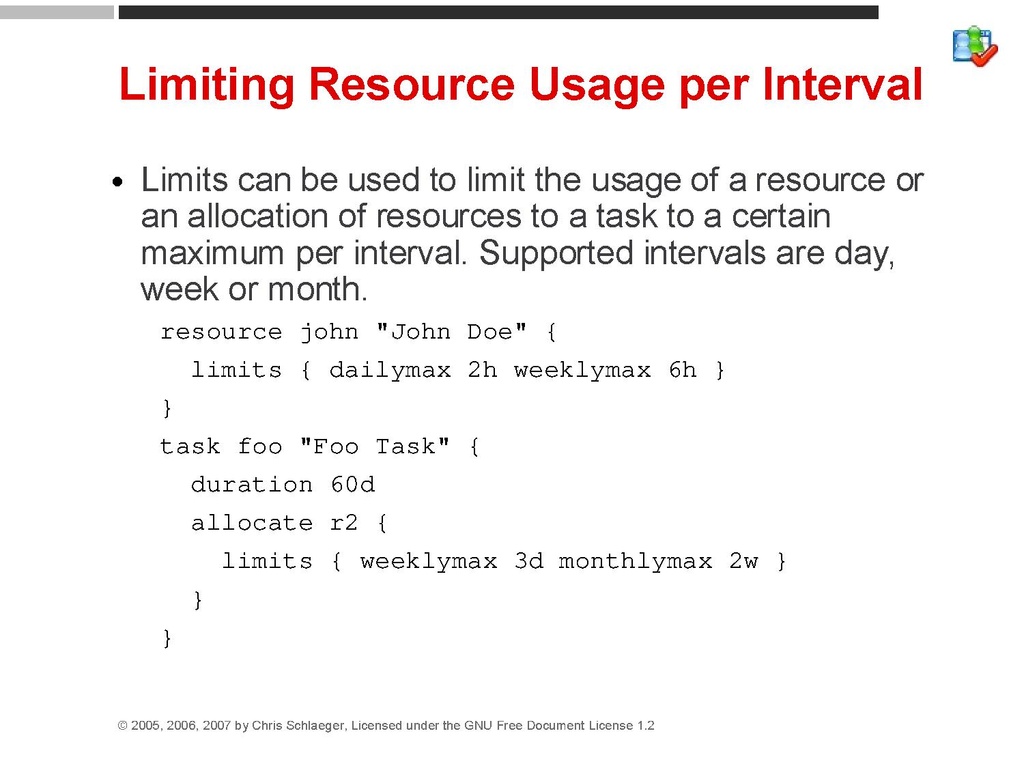 Limiting Resource Usage per Interval

• Limits can be used to limit the usage of a resource or an allocation of resources to a task to a certain maximum per interval. Supported intervals are day, week or month.

resource john "John Doe" {
  limits { dailymax 2h weeklymax 6h }
}
task foo "Foo Task" {
  duration 60d
  allocate r2 {
    limits { weeklymax 3d monthlymax 2w }
  }
}

© 2005, 2006, 2007 by Chris Schlaeger, Licensed under the GNU Free Document License 1.2